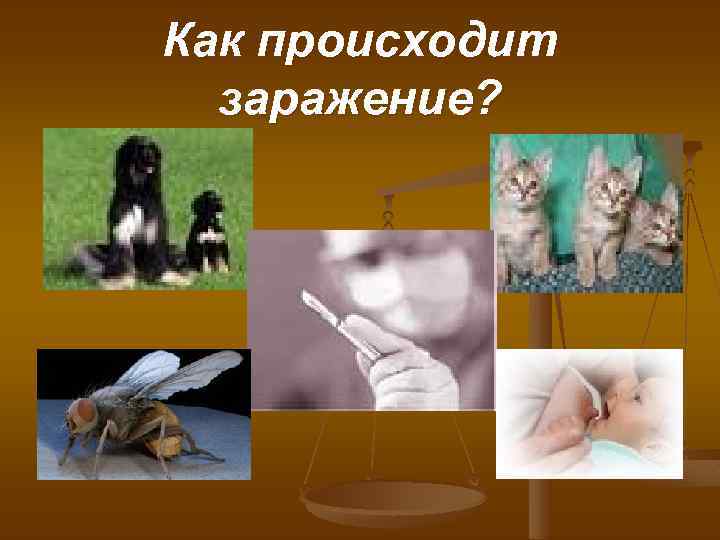 Как происходит заражение?